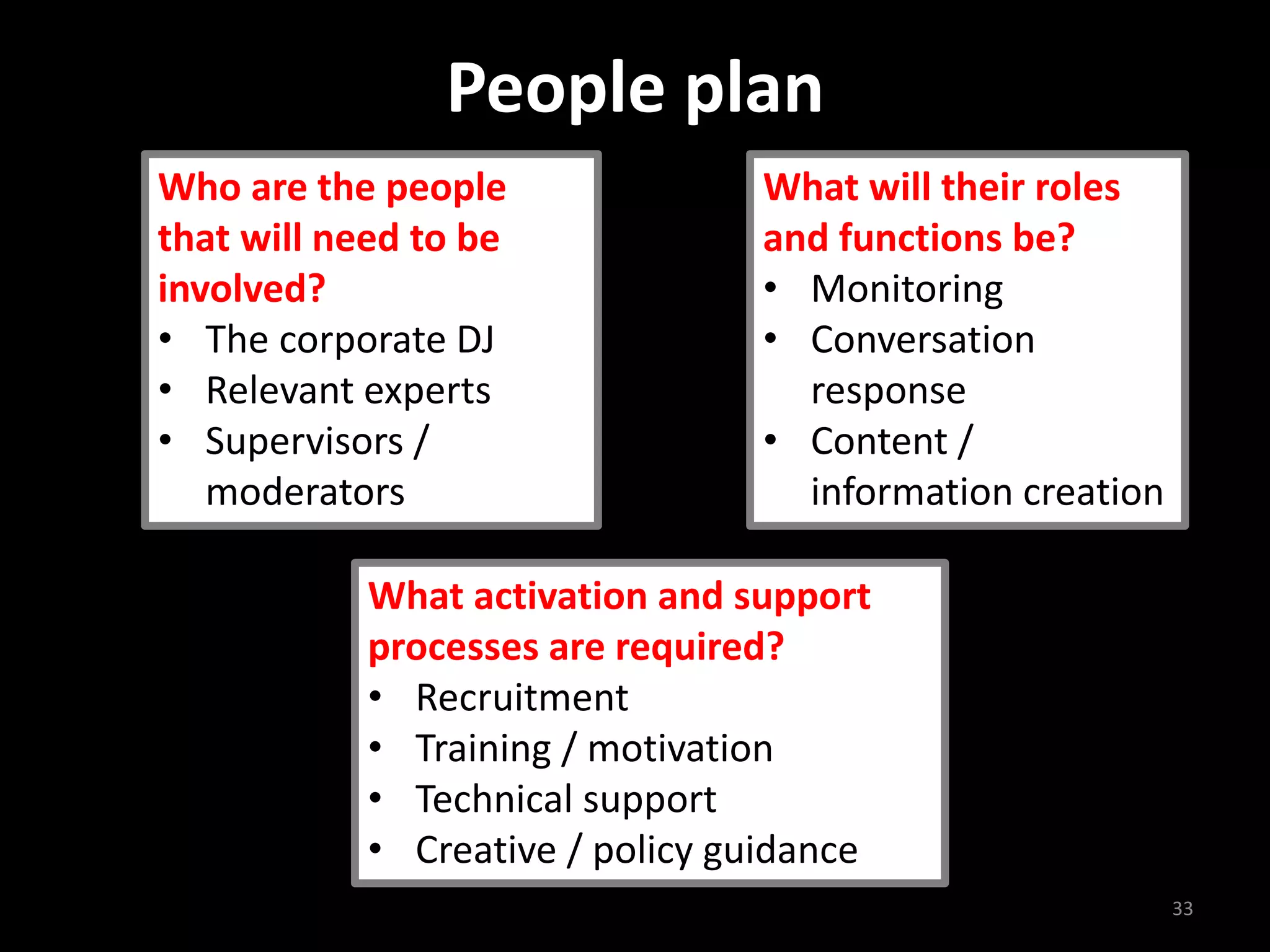 People plan

Who are the people that will need to be involved?
• The corporate DJ
• Relevant experts
• Supervisors / moderators

What will their roles and functions be?
• Monitoring
• Conversation response
• Content / information creation

What activation and support processes are required?
• Recruitment
• Training / motivation
• Technical support
• Creative / policy guidance

33